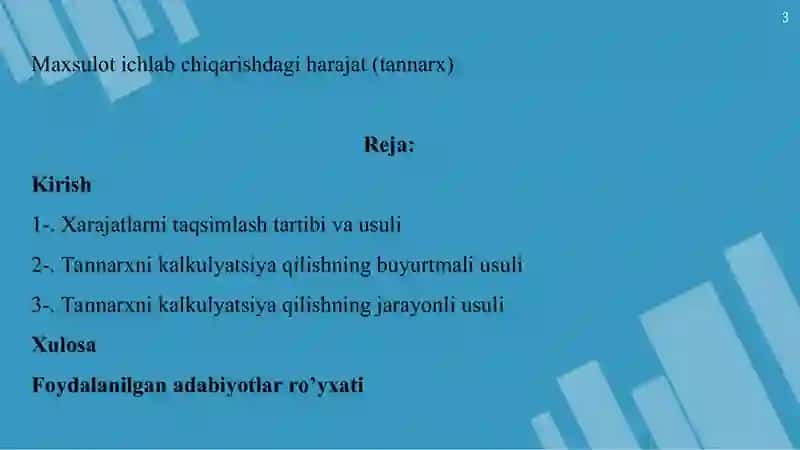 3

Maxsulot ichlab chiqarishdagi harajat (tannarx)

Reja:

Kirish

1-. Xarajatlarni taqsimlash tartibi va usuli

2-. Tannarxni kalkulyatsiya qilishning buyurtmali usuli

3-. Tannarxni kalkulyatsiya qilishning jarayonli usuli

Xulosa

Foydalanilgan adabiyotlar ro'yxati